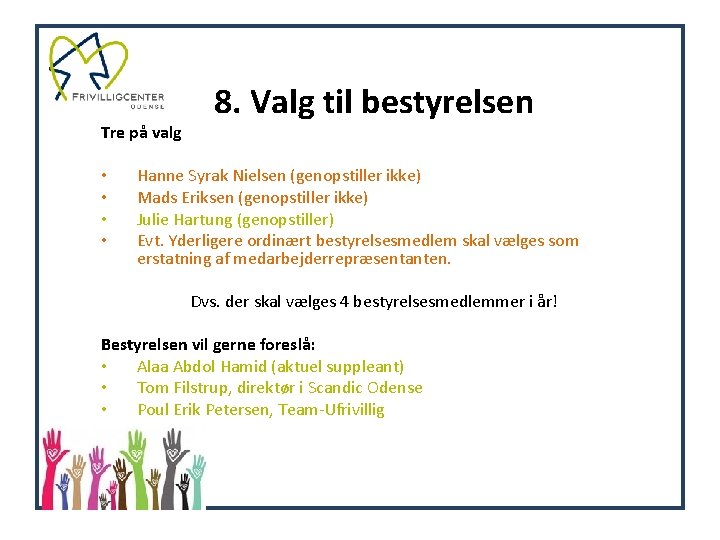 FRIVILLIGCENTER
ODENSE

8. Valg til bestyrelsen

Tre på valg

• Hanne Syrak Nielsen (genopstiller ikke)
• Mads Eriksen (genopstiller ikke)
• Julie Hartung (genopstiller)
• Evt. Yderligere ordinært bestyrelsesmedlem skal vælges som erstatning af medarbejderrepræsentanten.

Dvs. der skal vælges 4 bestyrelsesmedlemmer i år!

Bestyrelsen vil gerne foreslå:
• Alaa Abdol Hamid (aktuel suppleant)
• Tom Filstrup, direktør i Scandic Odense
• Poul Erik Petersen, Team-Ufrivillig